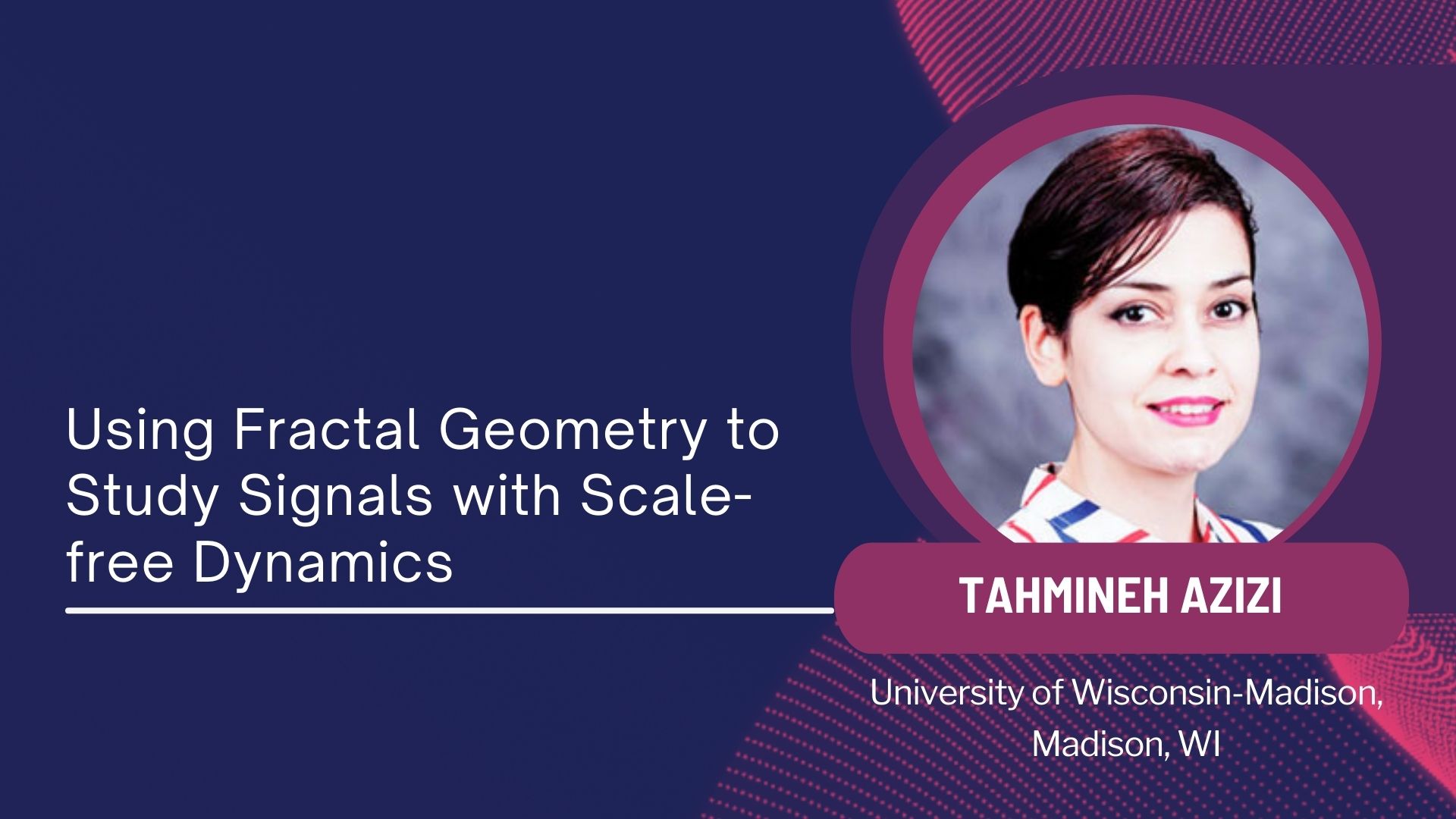 Using Fractal Geometry to Study Signals with Scale-free Dynamics

TAHMINEH AZIZI

University of Wisconsin-Madison, Madison, WI